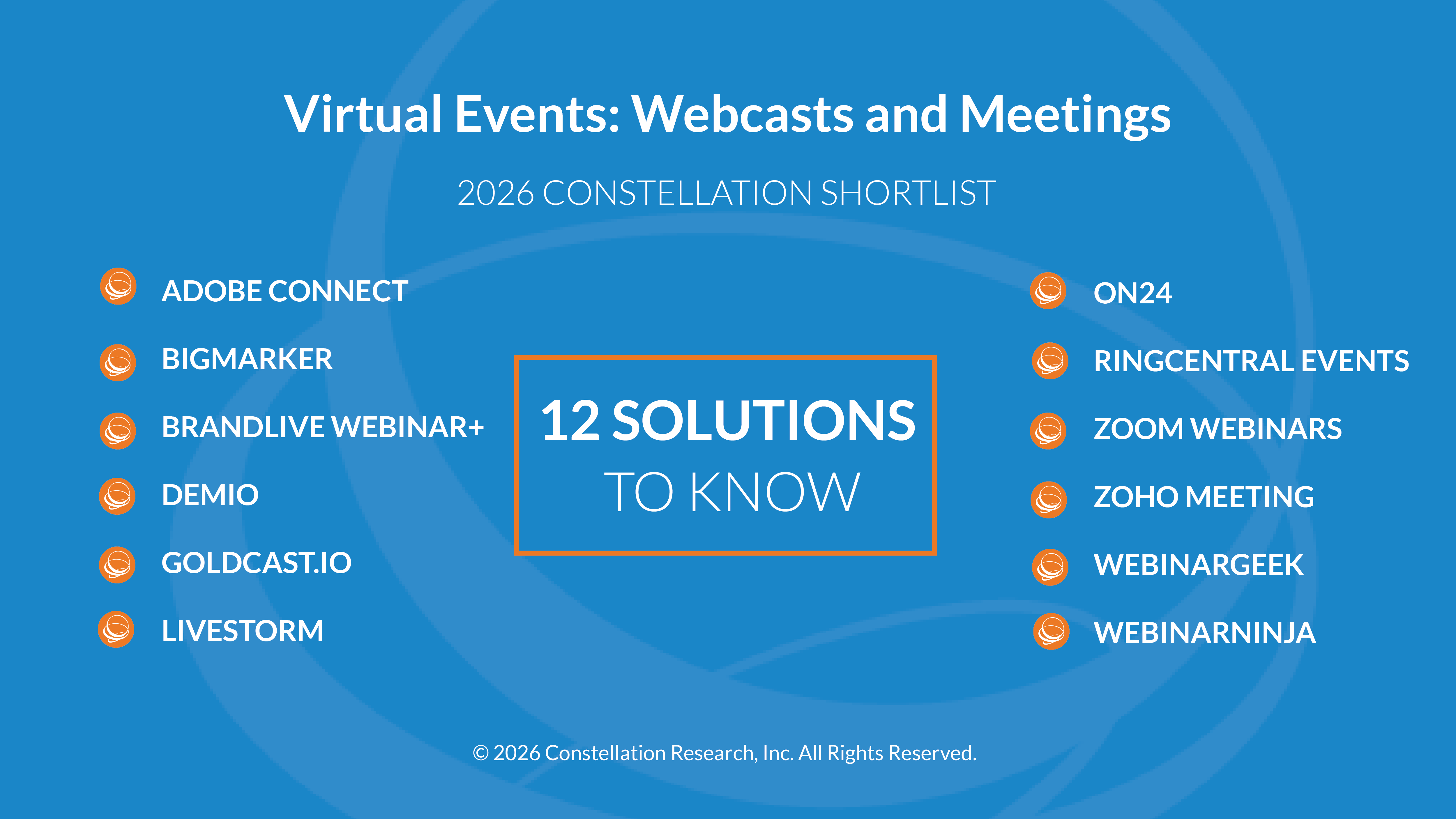 Virtual Events: Webcasts and Meetings

2026 CONSTELLATION SHORTLIST

ADOBE CONNECT
BIGMARKER
BRANDLIVE WEBINAR+
DEMIO
GOLDCAST.IO
LIVESTORM

12 SOLUTIONS TO KNOW

ON24
RINGCENTRAL EVENTS
ZOOM WEBINARS
ZOHO MEETING
WEBINARGEEK
WEBINARNINJA

© 2026 Constellation Research, Inc. All Rights Reserved.